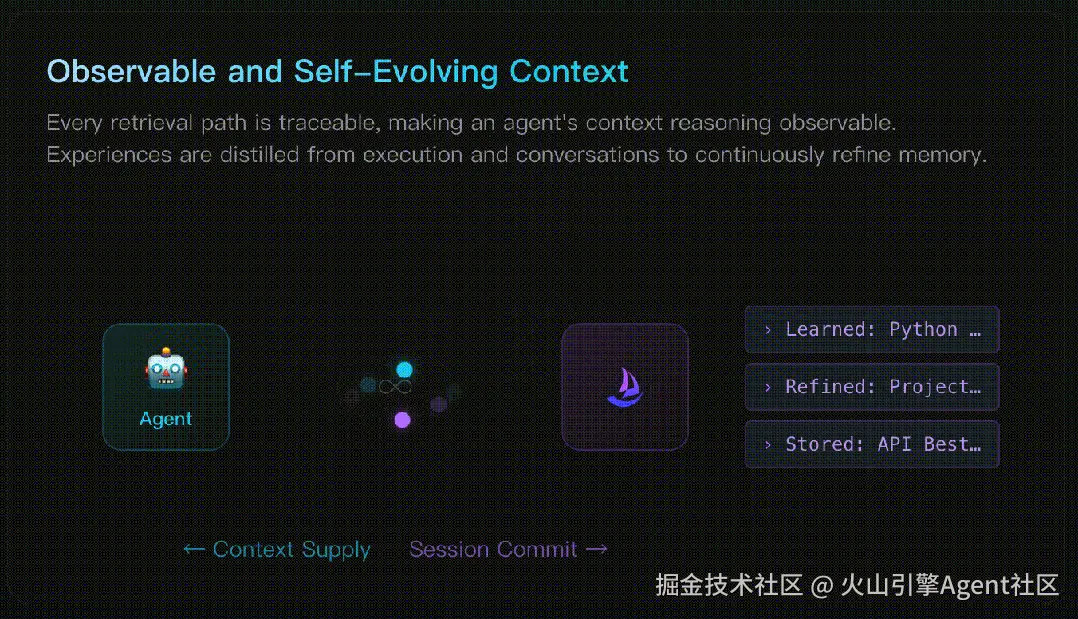 Observable and Self-Evolving Context

Every retrieval path is traceable, making an agent's context reasoning observable. Experiences are distilled from execution and conversations to continuously refine memory.

Agent

› Learned: Python …

› Refined: Project…

› Stored: API Best…

← Context Supply    Session Commit →

掘金技术社区 @ 火山引擎Agent社区